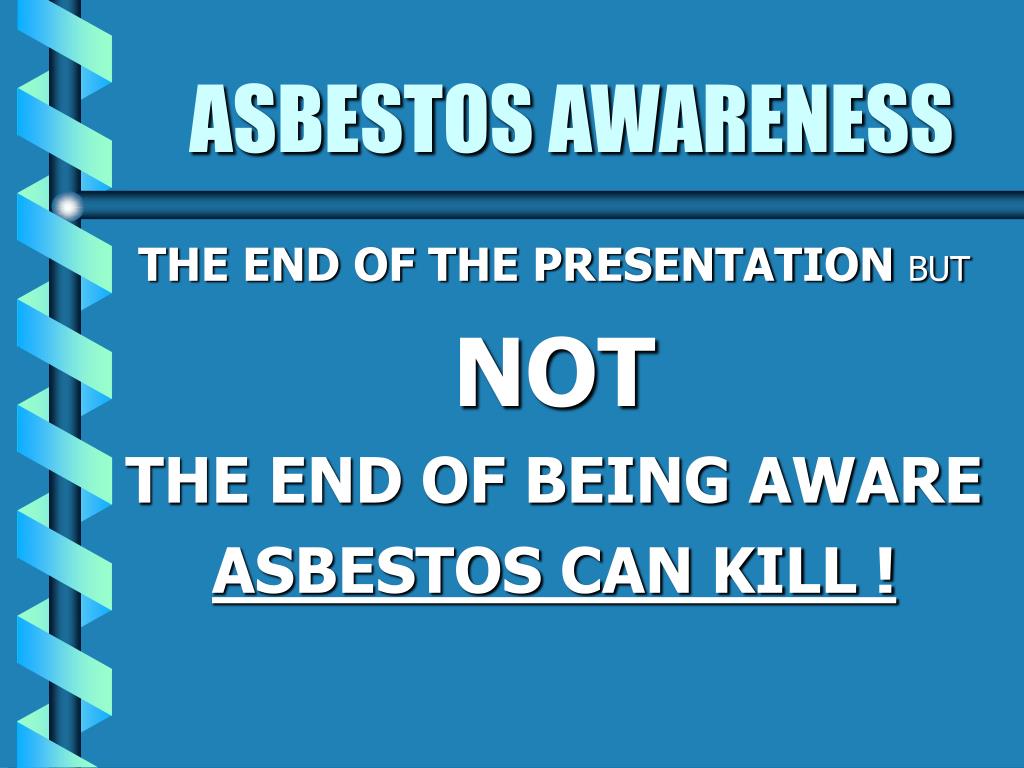 ASBESTOS AWARENESS

THE END OF THE PRESENTATION BUT

NOT

THE END OF BEING AWARE

ASBESTOS CAN KILL !